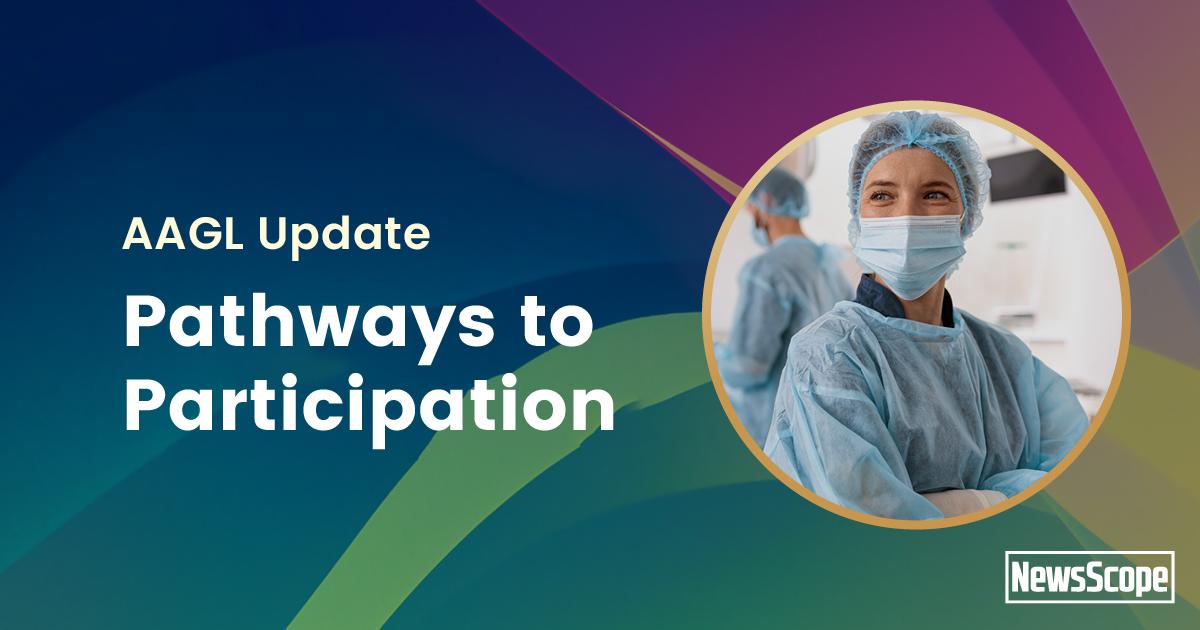 AAGL Update

Pathways to Participation

NewsScope